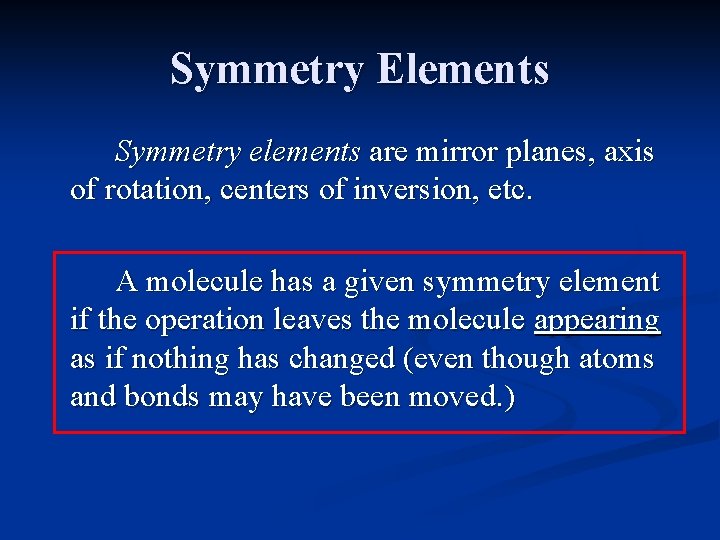 Symmetry Elements

Symmetry elements are mirror planes, axis of rotation, centers of inversion, etc.

A molecule has a given symmetry element if the operation leaves the molecule appearing as if nothing has changed (even though atoms and bonds may have been moved.)